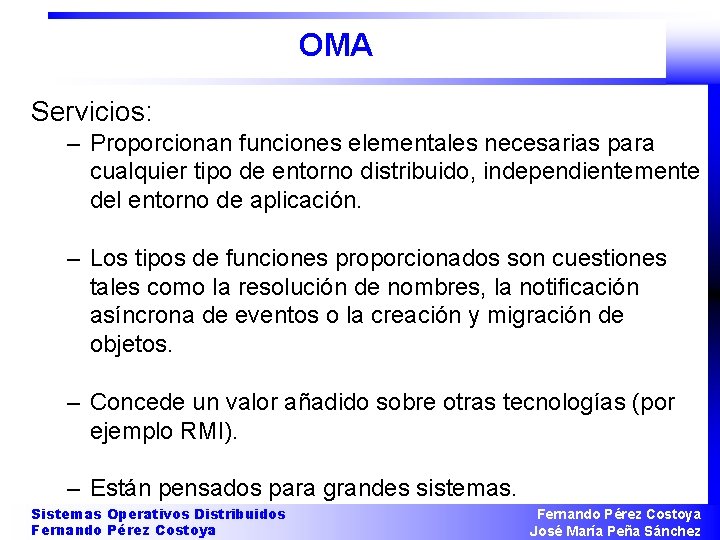 OMA

Servicios:

– Proporcionan funciones elementales necesarias para cualquier tipo de entorno distribuido, independientemente del entorno de aplicación.

– Los tipos de funciones proporcionados son cuestiones tales como la resolución de nombres, la notificación asíncrona de eventos o la creación y migración de objetos.

– Concede un valor añadido sobre otras tecnologías (por ejemplo RMI).

– Están pensados para grandes sistemas.

Sistemas Operativos Distribuidos
Fernando Pérez Costoya

Fernando Pérez Costoya
José María Peña Sánchez